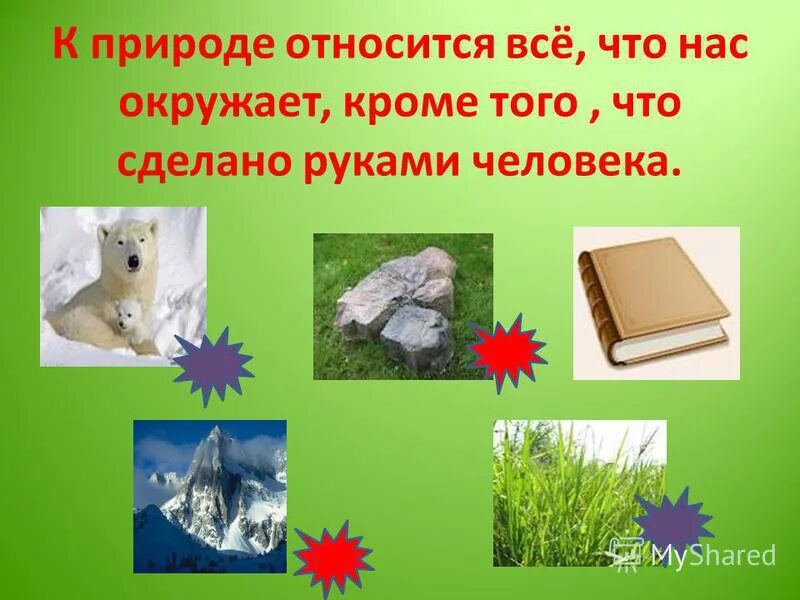 К природе относится всё, что нас окружает, кроме того , что сделано руками человека.

MyShared